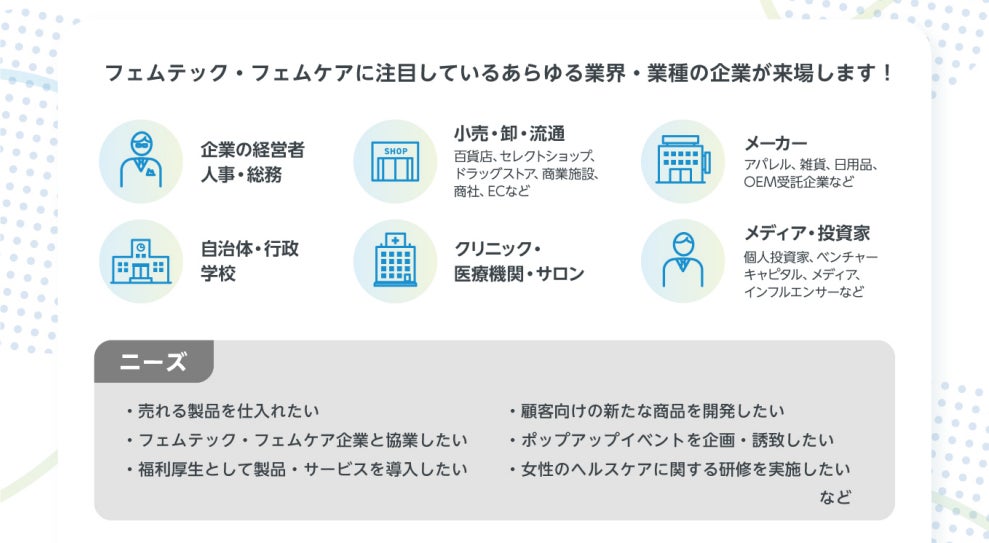 フェムテック・フェムケアに注目しているあらゆる業界・業種の企業が来場します！

企業の経営者
人事・総務

SHOP

小売・卸・流通
百貨店、セレクトショップ、ドラッグストア、商業施設、商社、ECなど

メーカー
アパレル、雑貨、日用品、OEM受託企業など

自治体・行政
学校

クリニック・
医療機関・サロン

メディア・投資家
個人投資家、ベンチャーキャピタル、メディア、インフルエンサーなど

ニーズ

・売れる製品を仕入れたい
・フェムテック・フェムケア企業と協業したい
・福利厚生として製品・サービスを導入したい

・顧客向けの新たな商品を開発したい
・ポップアップイベントを企画・誘致したい
・女性のヘルスケアに関する研修を実施したい
など